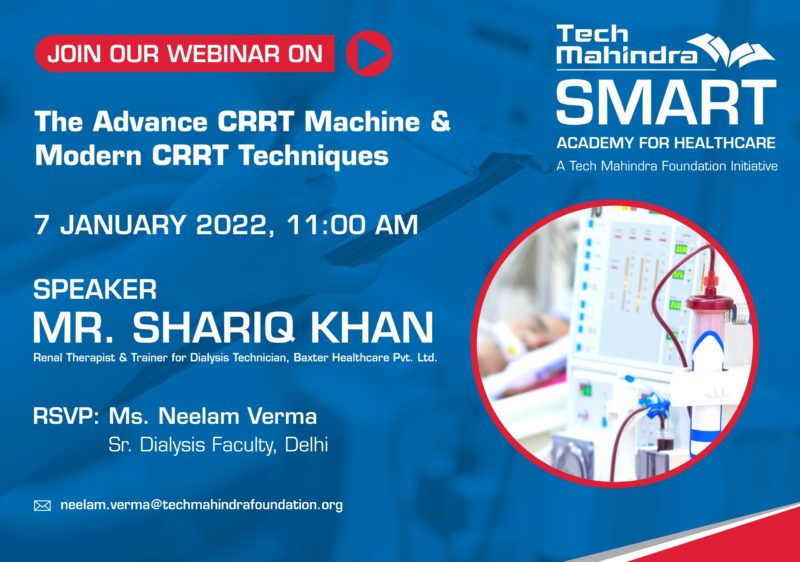 JOIN OUR WEBINAR ON

Tech Mahindra
SMART
ACADEMY FOR HEALTHCARE
A Tech Mahindra Foundation Initiative

The Advance CRRT Machine & Modern CRRT Techniques

7 JANUARY 2022, 11:00 AM

SPEAKER
MR. SHARIQ KHAN
Renal Therapist & Trainer for Dialysis Technician, Baxter Healthcare Pvt. Ltd.

RSVP: Ms. Neelam Verma
Sr. Dialysis Faculty, Delhi

neelam.verma@techmahindrafoundation.org